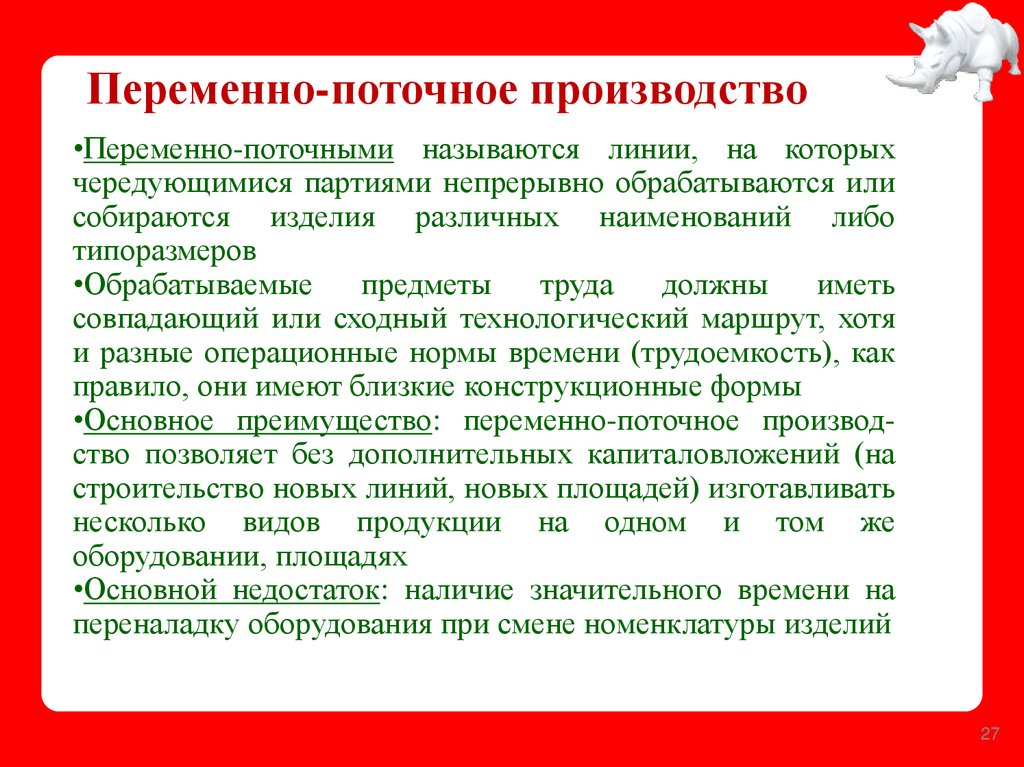 Переменно-поточное производство

•Переменно-поточными называются линии, на которых чередующимися партиями непрерывно обрабатываются или собираются изделия различных наименований либо типоразмеров

•Обрабатываемые предметы труда должны иметь совпадающий или сходный технологический маршрут, хотя и разные операционные нормы времени (трудоемкость), как правило, они имеют близкие конструкционные формы

•Основное преимущество: переменно-поточное производство позволяет без дополнительных капиталовложений (на строительство новых линий, новых площадей) изготавливать несколько видов продукции на одном и том же оборудовании, площадях

•Основной недостаток: наличие значительного времени на переналадку оборудования при смене номенклатуры изделий

27